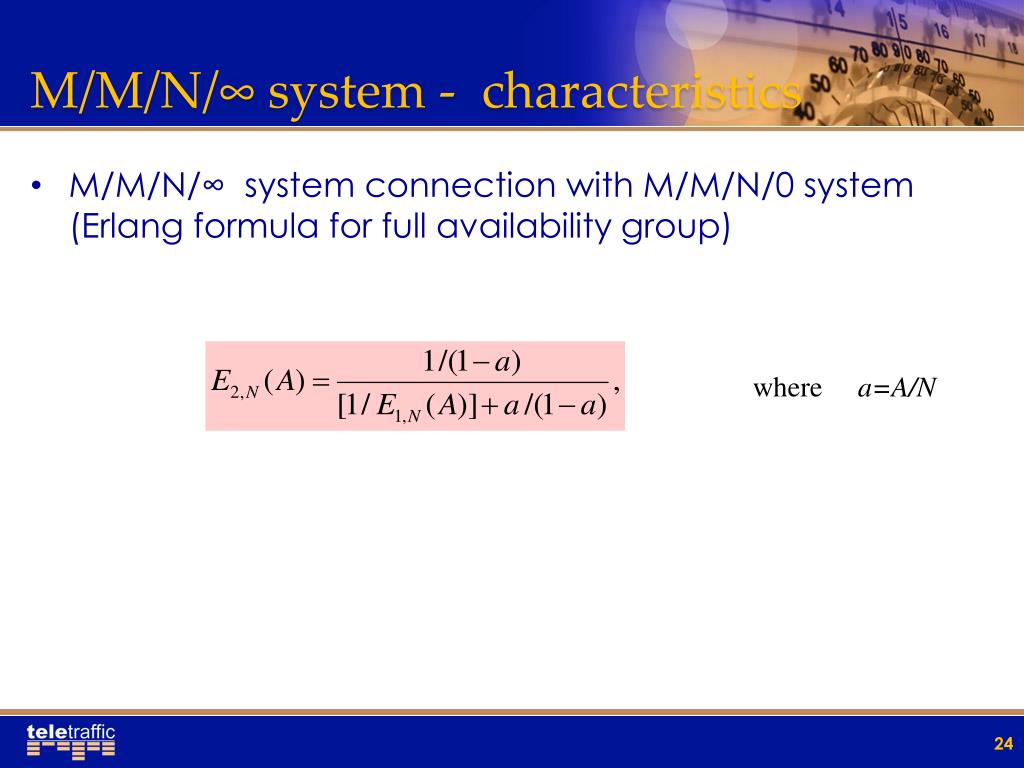 M/M/N/∞ system - characteristics

• M/M/N/∞ system connection with M/M/N/0 system (Erlang formula for full availability group)

$E_{2,N}(A) = \frac{1/(1-a)}{[1/E_{1,N}(A)] + a/(1-a)},$ where $a=A/N$

teletraffic

24